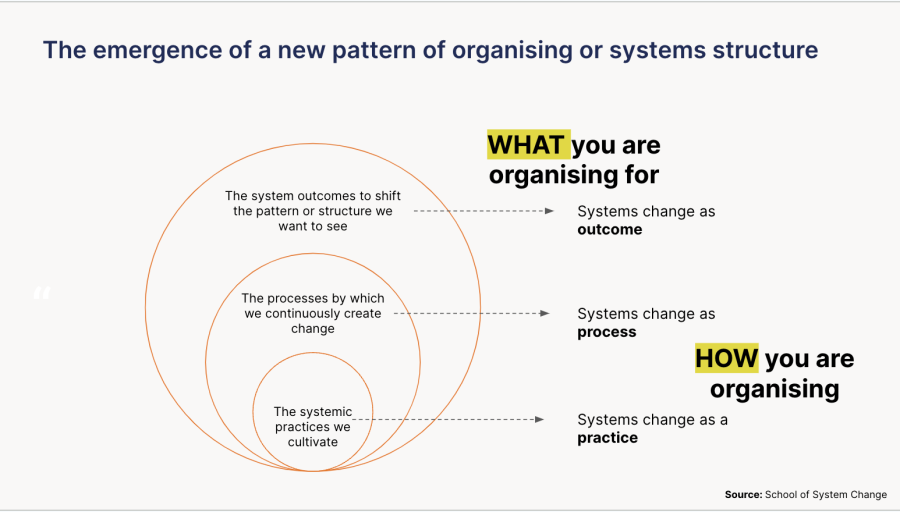 The emergence of a new pattern of organising or systems structure

WHAT you are organising for

The system outcomes to shift the pattern or structure we want to see

Systems change as **outcome**

The processes by which we continuously create change

Systems change as **process**

HOW you are organising

The systemic practices we cultivate

Systems change as a **practice**

**Source:** School of System Change